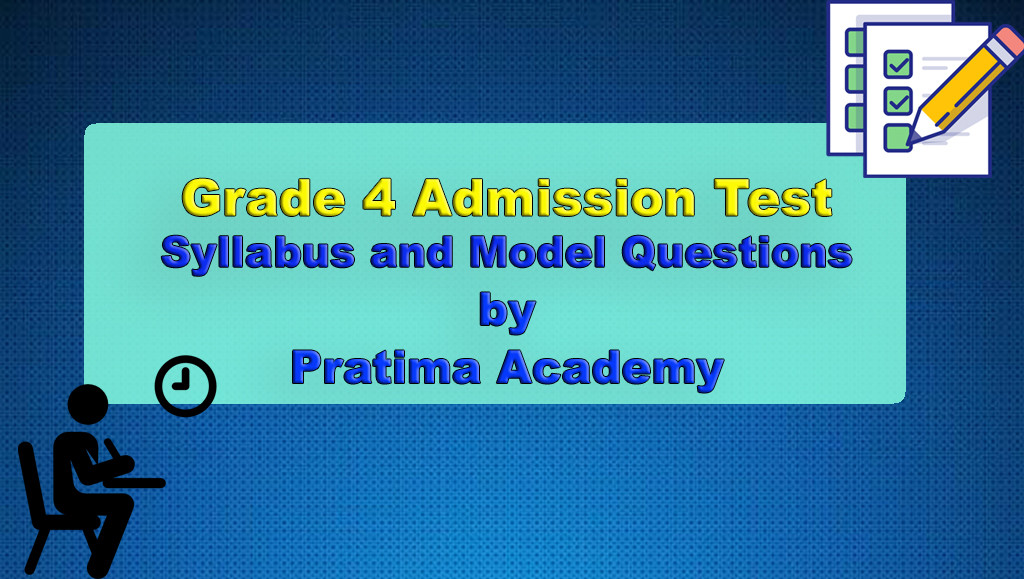 Grade 4 Admission Test
Syllabus and Model Questions
by
Pratima Academy